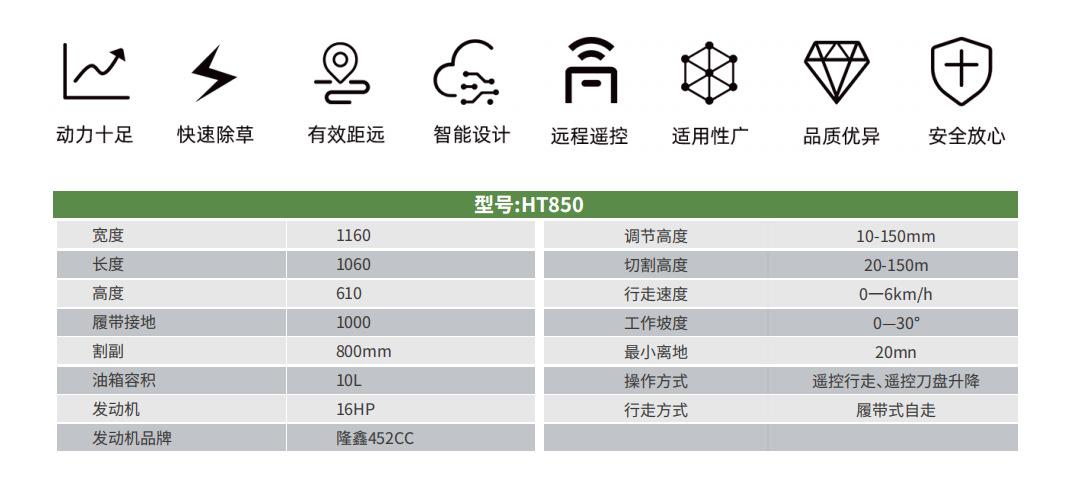 动力十足　快速除草　有效距远　智能设计　远程遥控　适用性广　品质优异　安全放心

型号:HT850

| 宽度 | 1160 | 调节高度 | 10-150mm |
|---|---|---|---|
| 长度 | 1060 | 切割高度 | 20-150m |
| 高度 | 610 | 行走速度 | 0—6km/h |
| 履带接地 | 1000 | 工作坡度 | 0—30° |
| 割副 | 800mm | 最小离地 | 20mn |
| 油箱容积 | 10L | 操作方式 | 遥控行走、遥控刀盘升降 |
| 发动机 | 16HP | 行走方式 | 履带式自走 |
| 发动机品牌 | 隆鑫452CC | | |